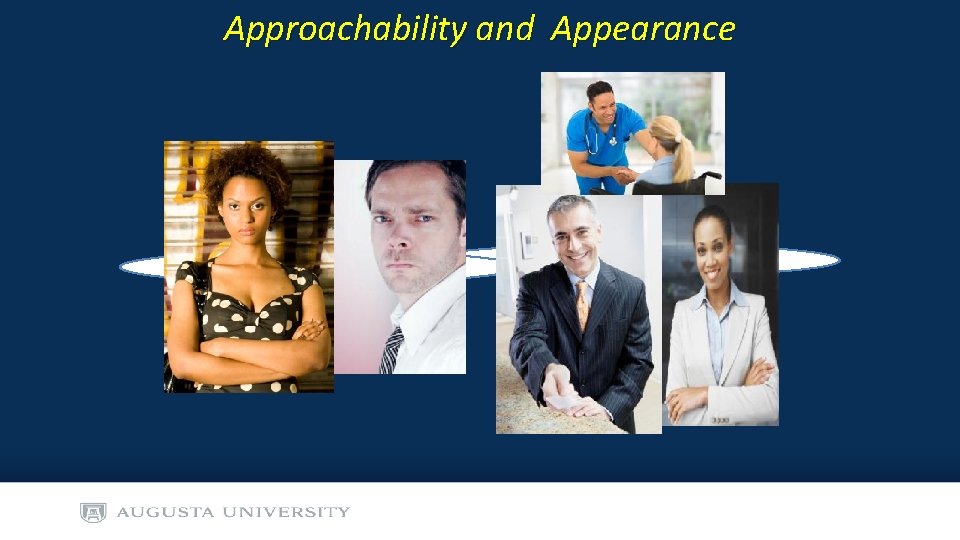 Approachability and Appearance

AUGUSTA UNIVERSITY